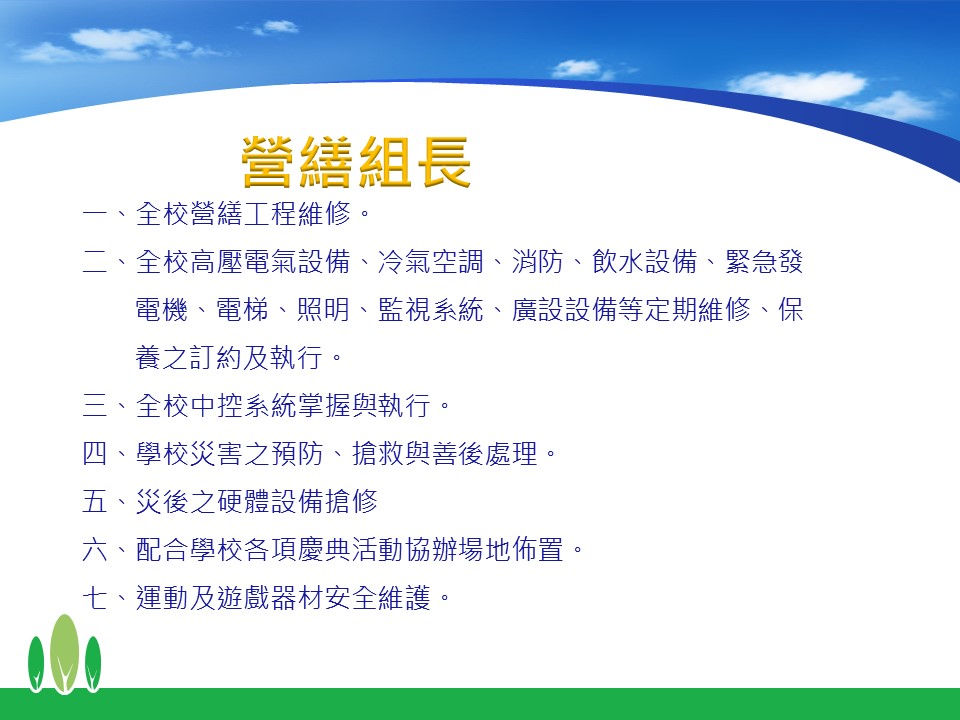 營繕組長

一、全校營繕工程維修。

二、全校高壓電氣設備、冷氣空調、消防、飲水設備、緊急發電機、電梯、照明、監視系統、廣設設備等定期維修、保養之訂約及執行。

三、全校中控系統掌握與執行。

四、學校災害之預防、搶救與善後處理。

五、災後之硬體設備搶修

六、配合學校各項慶典活動協辦場地佈置。

七、運動及遊戲器材安全維護。